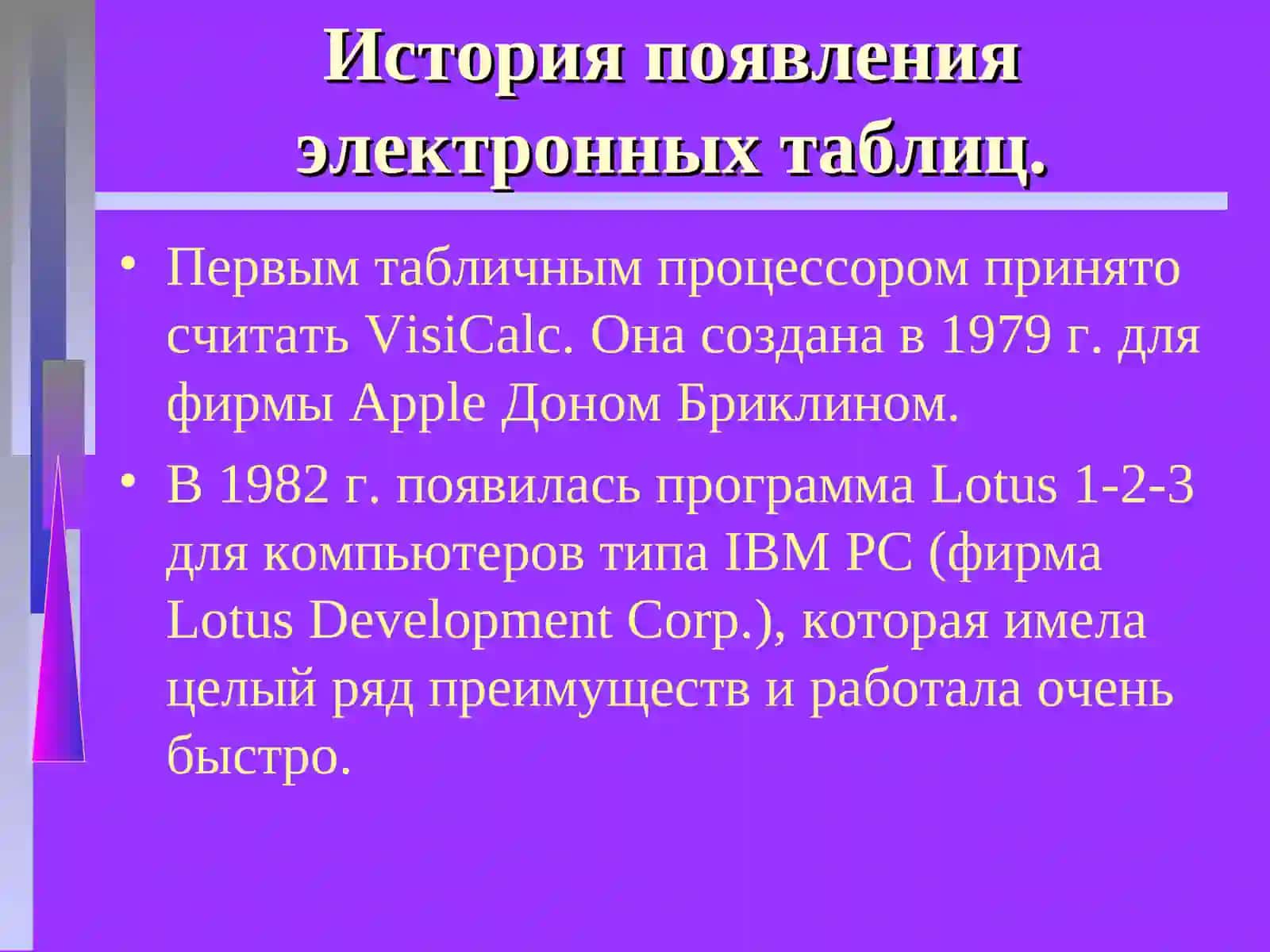 История появления электронных таблиц.

• Первым табличным процессором принято считать VisiCalc. Она создана в 1979 г. для фирмы Apple Доном Бриклином.

• В 1982 г. появилась программа Lotus 1-2-3 для компьютеров типа IBM PC (фирма Lotus Development Corp.), которая имела целый ряд преимуществ и работала очень быстро.